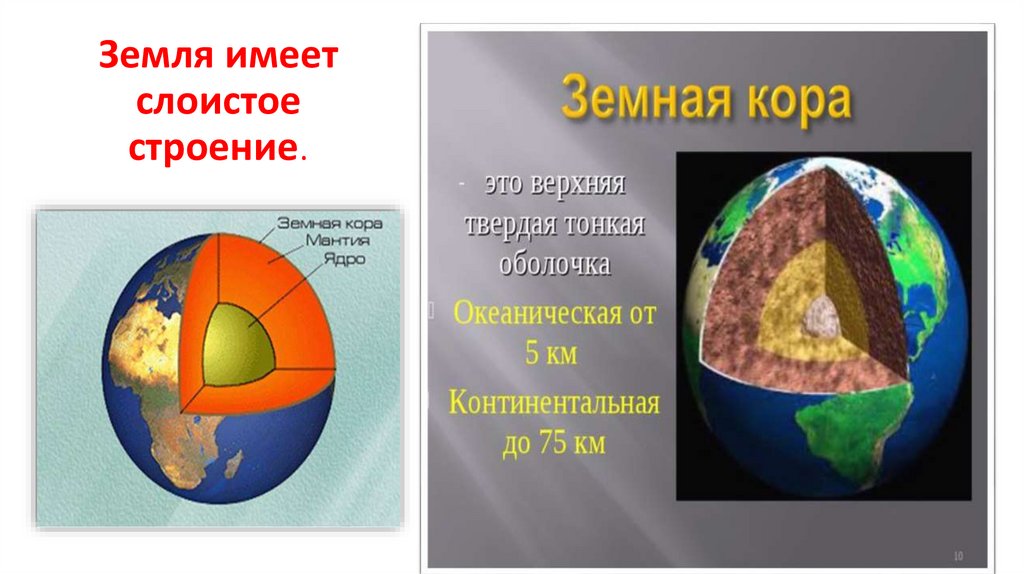 Земля имеет слоистое строение.

Земная кора
Мантия
Ядро

Земная кора

- это верхняя твердая тонкая оболочка

Океаническая от 5 км

Континентальная до 75 км

10